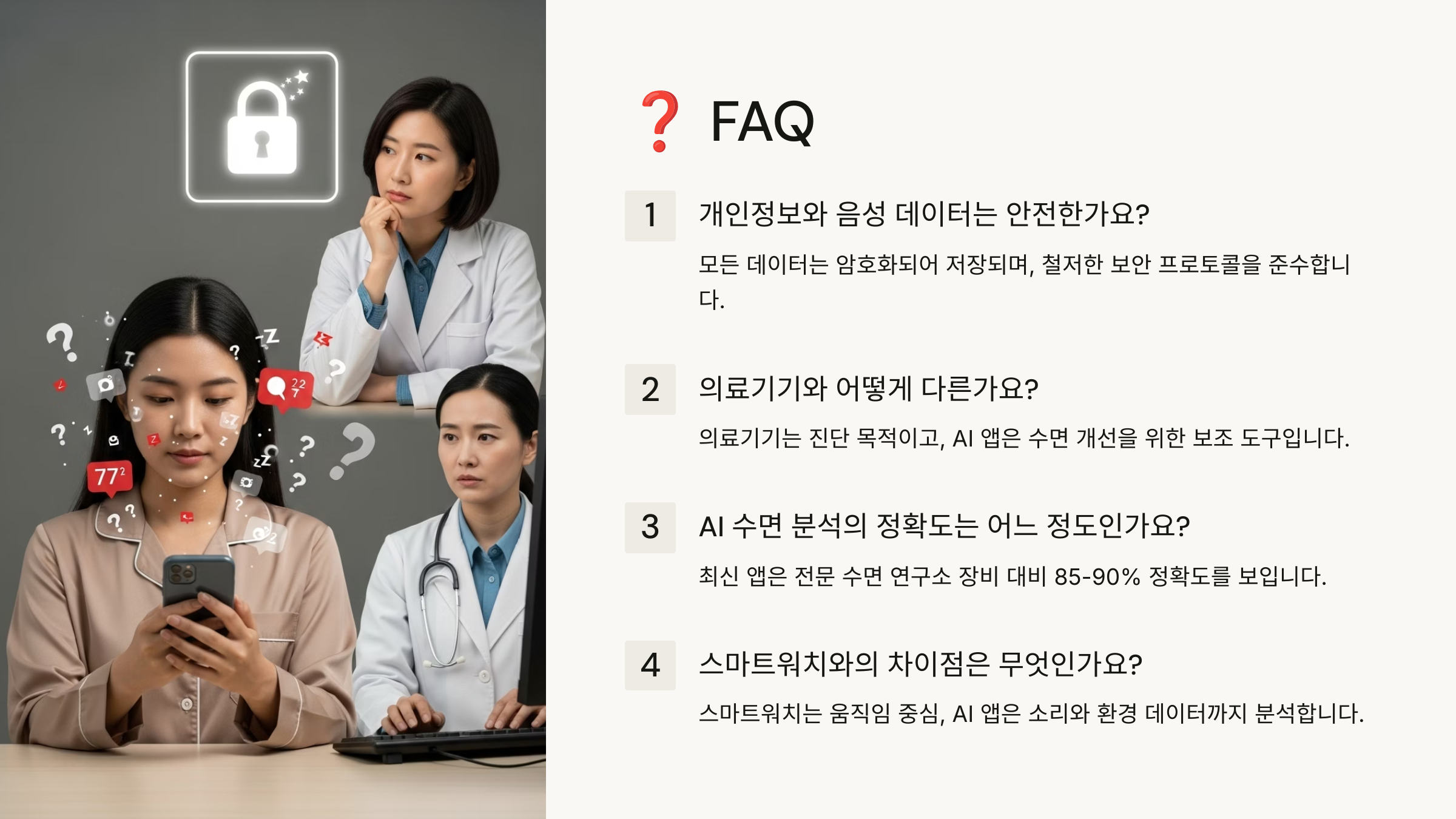 ❓ FAQ

1 개인정보와 음성 데이터는 안전한가요?

모든 데이터는 암호화되어 저장되며, 철저한 보안 프로토콜을 준수합니다.

2 의료기기와 어떻게 다른가요?

의료기기는 진단 목적이고, AI 앱은 수면 개선을 위한 보조 도구입니다.

3 AI 수면 분석의 정확도는 어느 정도인가요?

최신 앱은 전문 수면 연구소 장비 대비 85-90% 정확도를 보입니다.

4 스마트워치와의 차이점은 무엇인가요?

스마트워치는 움직임 중심, AI 앱은 소리와 환경 데이터까지 분석합니다.